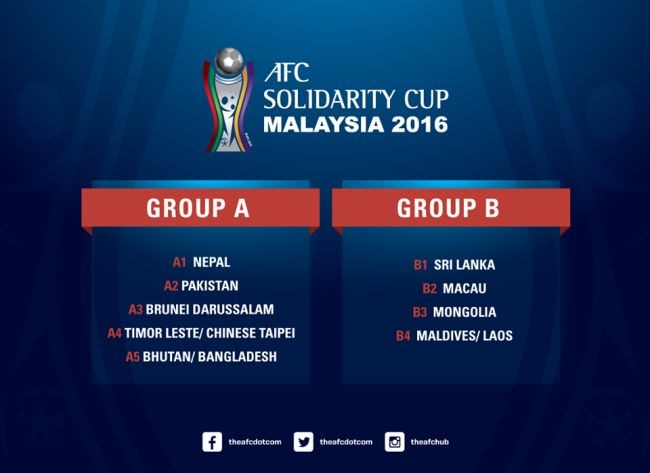 AFC
SOLIDARITY CUP
MALAYSIA 2016

GROUP A

A1 NEPAL
A2 PAKISTAN
A3 BRUNEI DARUSSALAM
A4 TIMOR LESTE/ CHINESE TAIPEI
A5 BHUTAN/ BANGLADESH

GROUP B

B1 SRI LANKA
B2 MACAU
B3 MONGOLIA
B4 MALDIVES/ LAOS

theafcdotcom theafcdotcom theafchub